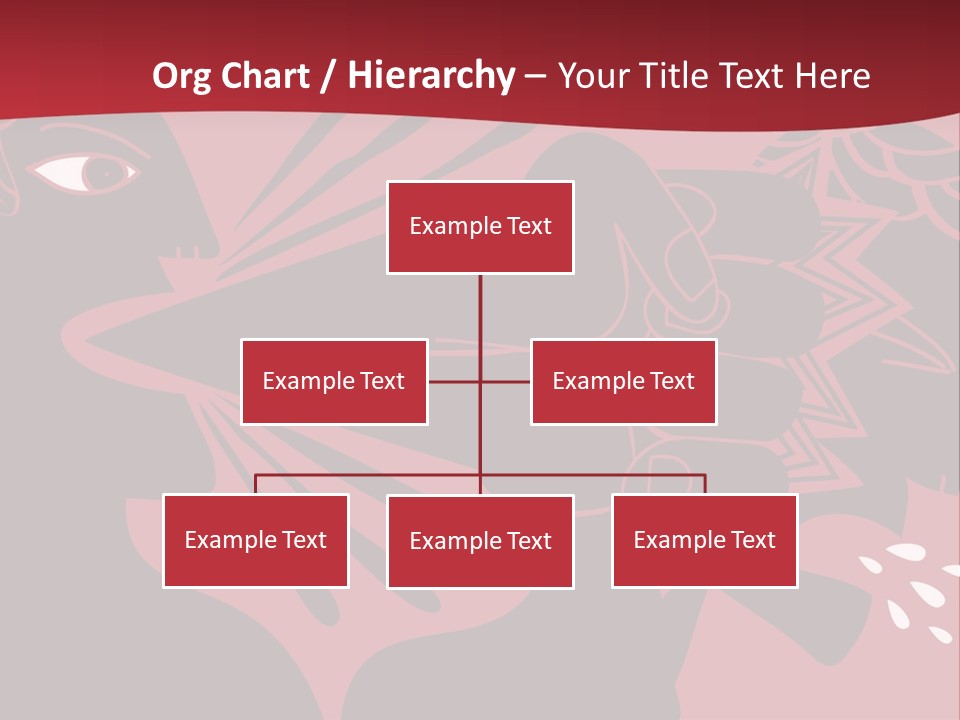 Org Chart / Hierarchy – Your Title Text Here

Example Text

Example Text

Example Text

Example Text

Example Text

Example Text